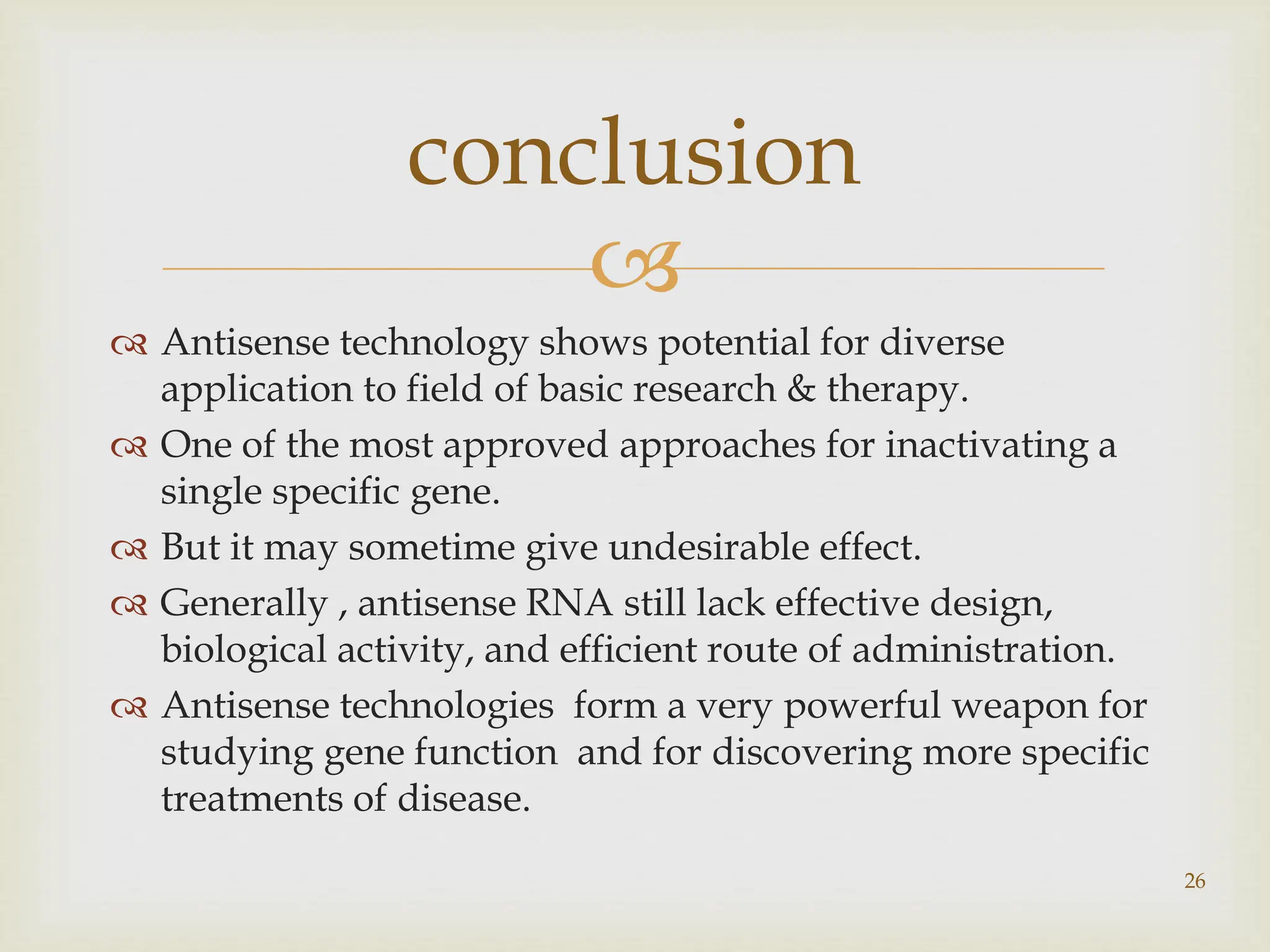 conclusion

Antisense technology shows potential for diverse application to field of basic research & therapy.

One of the most approved approaches for inactivating a single specific gene.

But it may sometime give undesirable effect.

Generally , antisense RNA still lack effective design, biological activity, and efficient route of administration.

Antisense technologies form a very powerful weapon for studying gene function and for discovering more specific treatments of disease.

26